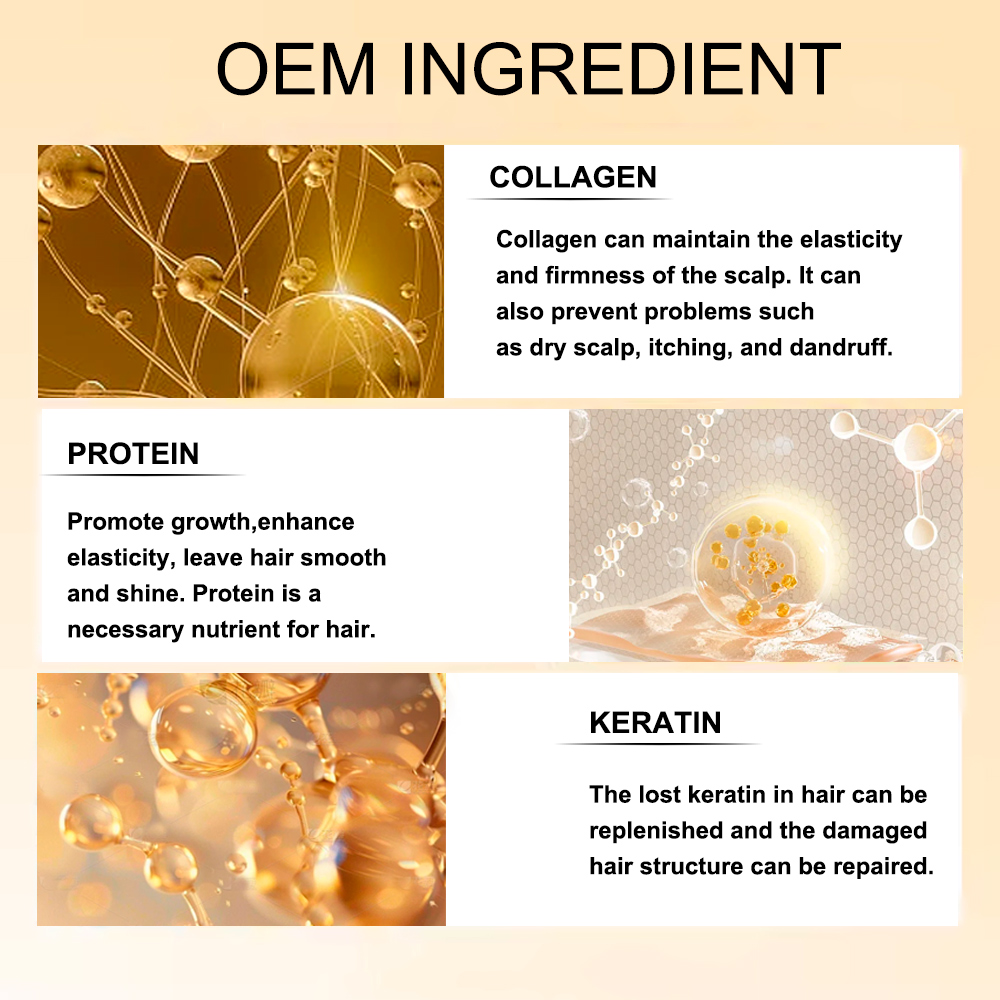 OEM INGREDIENT

COLLAGEN

Collagen can maintain the elasticity and firmness of the scalp. It can also prevent problems such as dry scalp, itching, and dandruff.

PROTEIN

Promote growth,enhance elasticity, leave hair smooth and shine. Protein is a necessary nutrient for hair.

KERATIN

The lost keratin in hair can be replenished and the damaged hair structure can be repaired.